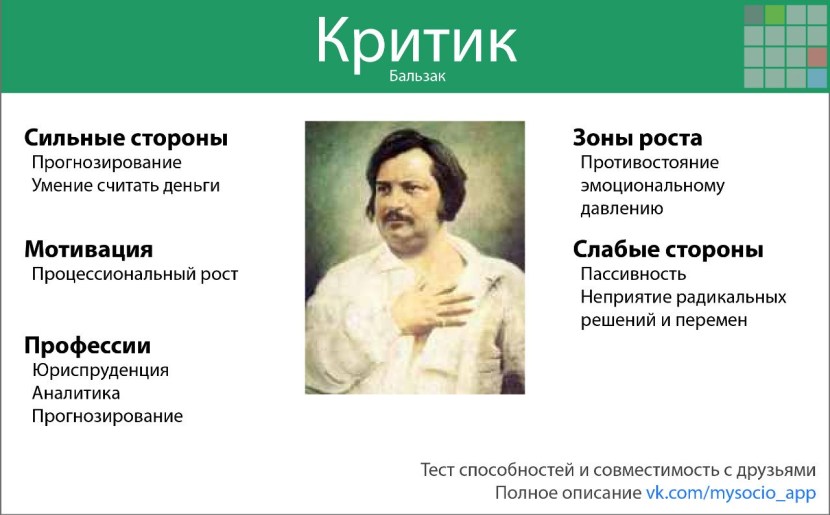 Критик
Бальзак

Сильные стороны
Прогнозирование
Умение считать деньги

Мотивация
Процессиональный рост

Профессии
Юриспруденция
Аналитика
Прогнозирование

Зоны роста
Противостояние эмоциональному давлению

Слабые стороны
Пассивность
Неприятие радикальных решений и перемен

Тест способностей и совместимость с друзьями
Полное описание vk.com/mysocio_app